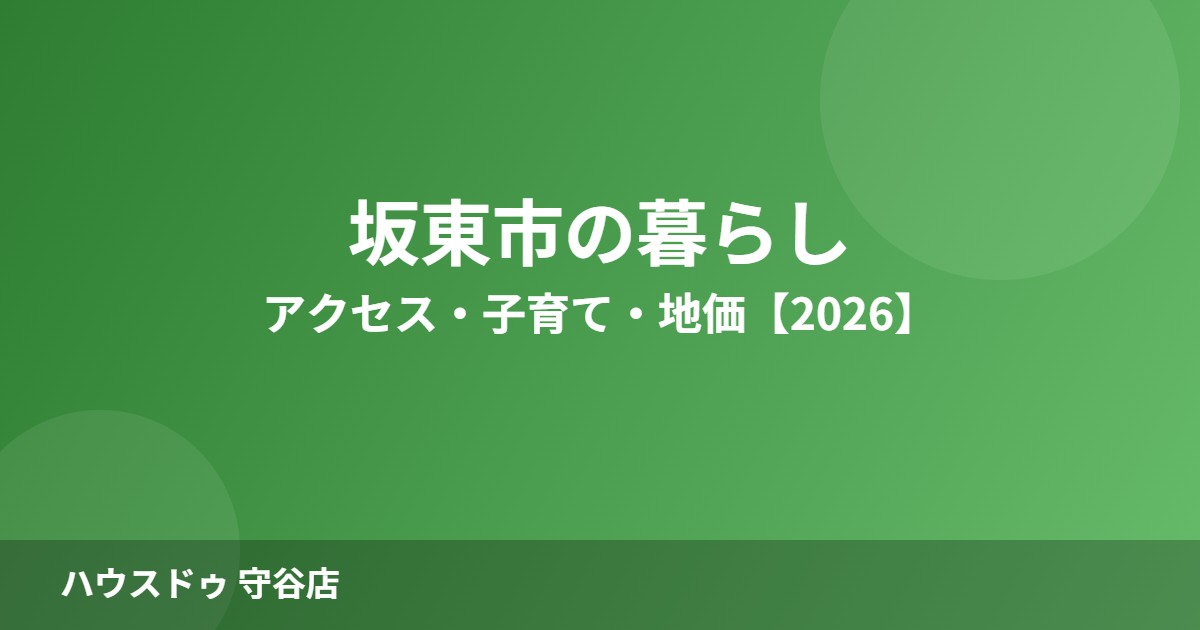 坂東市の暮らし
アクセス・子育て・地価【2026】

ハウスドゥ 守谷店